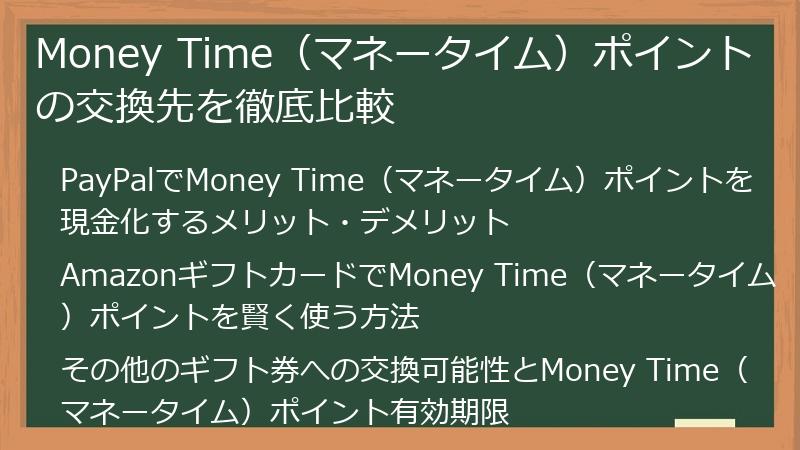 Money Time（マネータイム）ポイントの交換先を徹底比較

PayPalでMoney Time（マネータイム）ポイントを現金化するメリット・デメリット

AmazonギフトカードでMoney Time（マネータイム）ポイントを賢く使う方法

その他のギフト券への交換可能性とMoney Time（マネータイム）ポイント有効期限